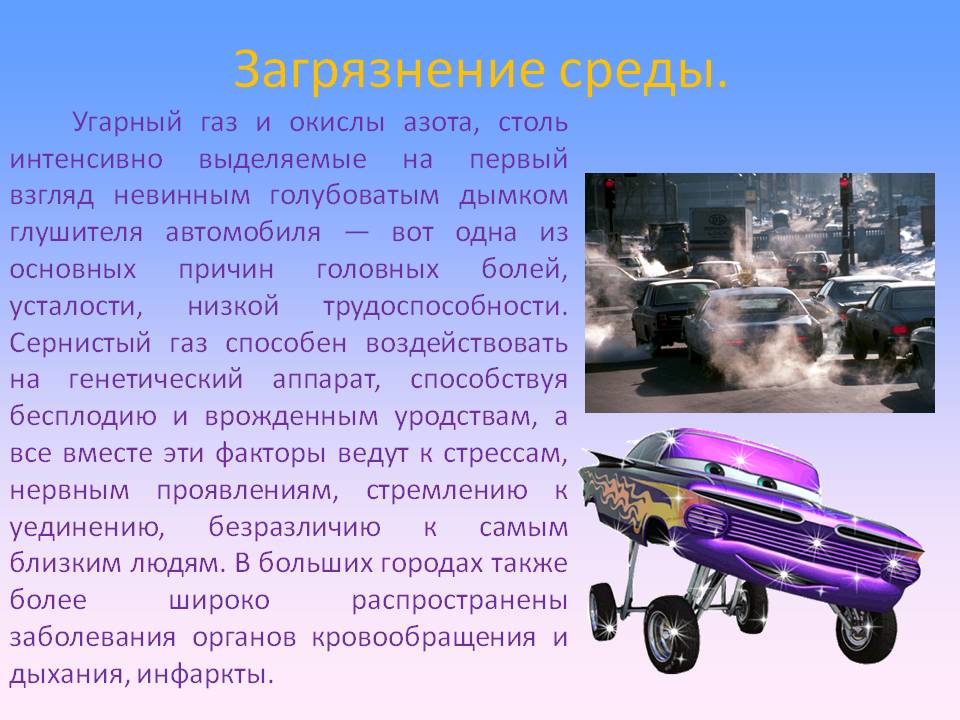 Загрязнение среды.

Угарный газ и окислы азота, столь интенсивно выделяемые на первый взгляд невинным голубоватым дымком глушителя автомобиля — вот одна из основных причин головных болей, усталости, низкой трудоспособности. Сернистый газ способен воздействовать на генетический аппарат, способствуя бесплодию и врожденным уродствам, а все вместе эти факторы ведут к стрессам, нервным проявлениям, стремлению к уединению, безразличию к самым близким людям. В больших городах также более широко распространены заболевания органов кровообращения и дыхания, инфаркты.